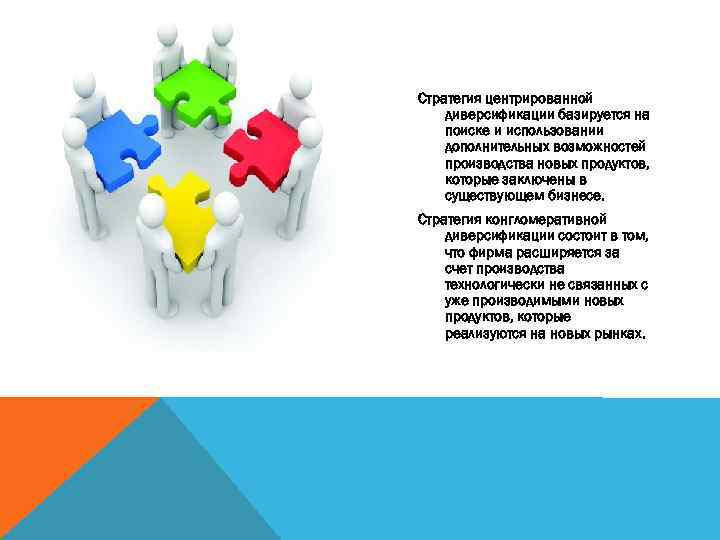 Стратегия центрированной диверсификации базируется на поиске и использовании дополнительных возможностей производства новых продуктов, которые заключены в существующем бизнесе.

Стратегия конгломеративной диверсификации состоит в том, что фирма расширяется за счет производства технологически не связанных с уже производимыми новых продуктов, которые реализуются на новых рынках.